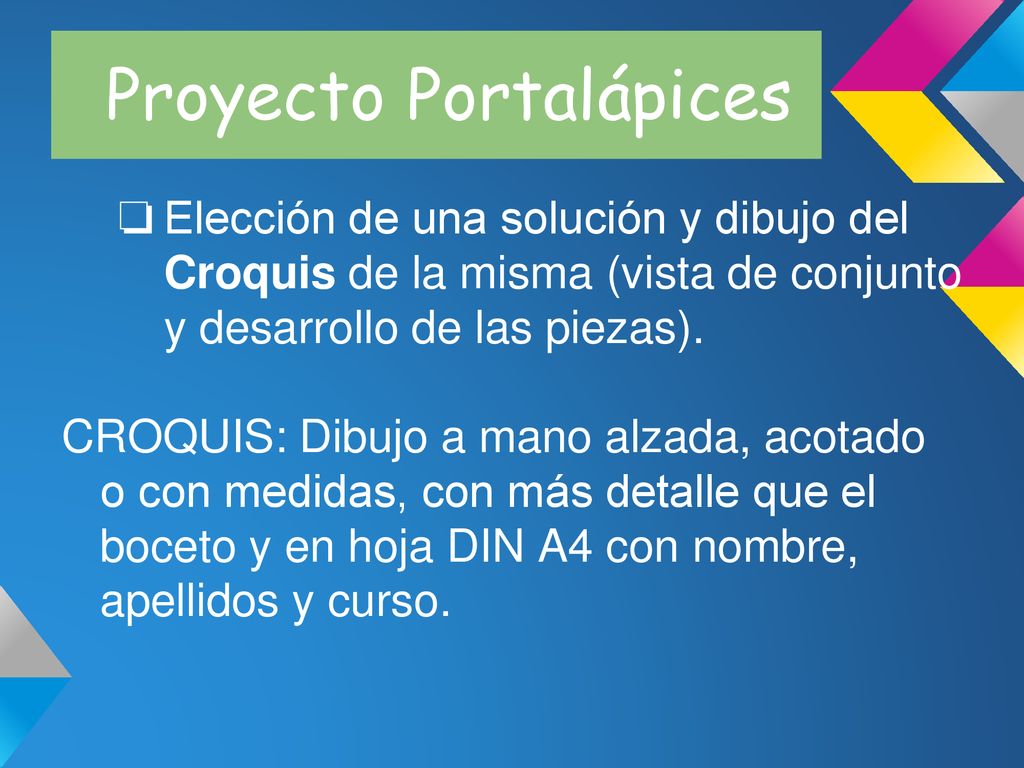 Proyecto Portalápices

❑ Elección de una solución y dibujo del Croquis de la misma (vista de conjunto y desarrollo de las piezas).

CROQUIS: Dibujo a mano alzada, acotado o con medidas, con más detalle que el boceto y en hoja DIN A4 con nombre, apellidos y curso.